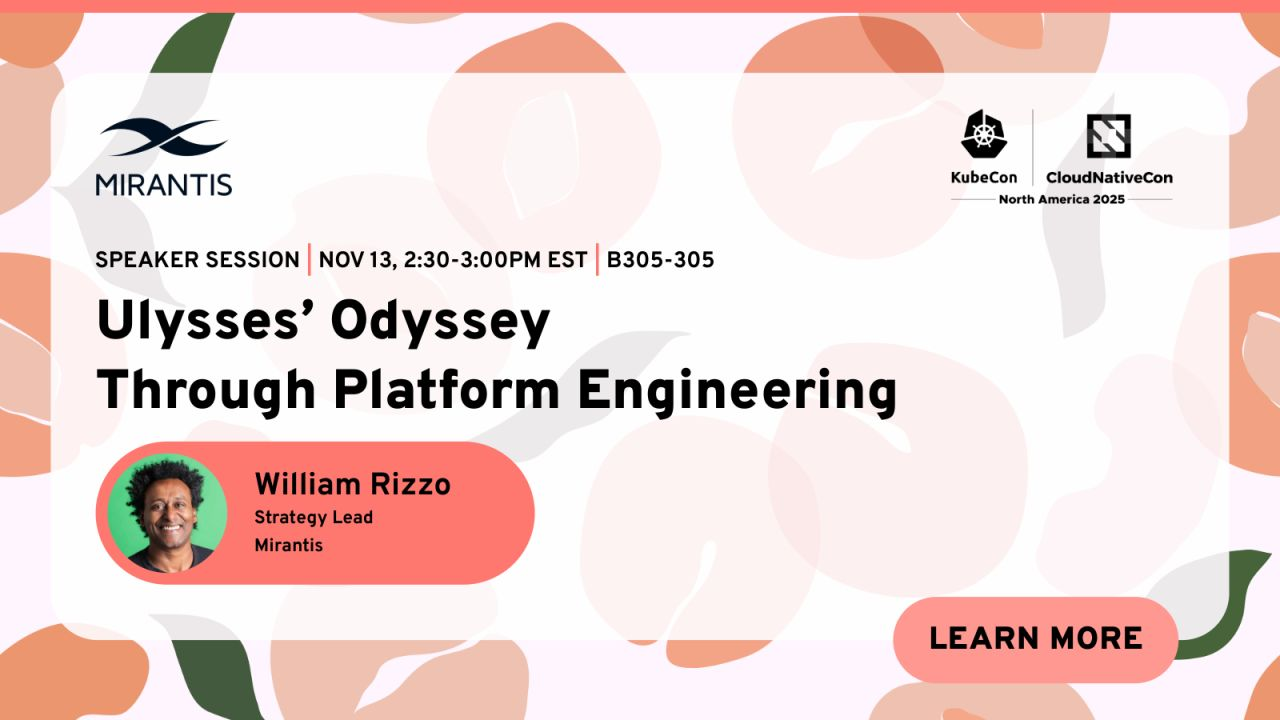 MIRANTIS

KubeCon | CloudNativeCon
North America 2025

SPEAKER SESSION | NOV 13, 2:30-3:00PM EST | B305-305

Ulysses' Odyssey Through Platform Engineering

William Rizzo
Strategy Lead
Mirantis

LEARN MORE